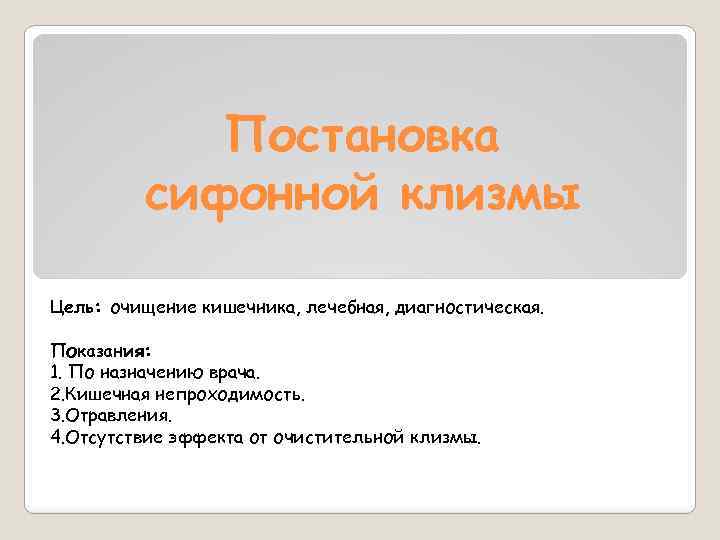 Постановка сифонной клизмы

Цель: очищение кишечника, лечебная, диагностическая.

Показания:
1. По назначению врача.
2.Кишечная непроходимость.
3.Отравления.
4.Отсутствие эффекта от очистительной клизмы.